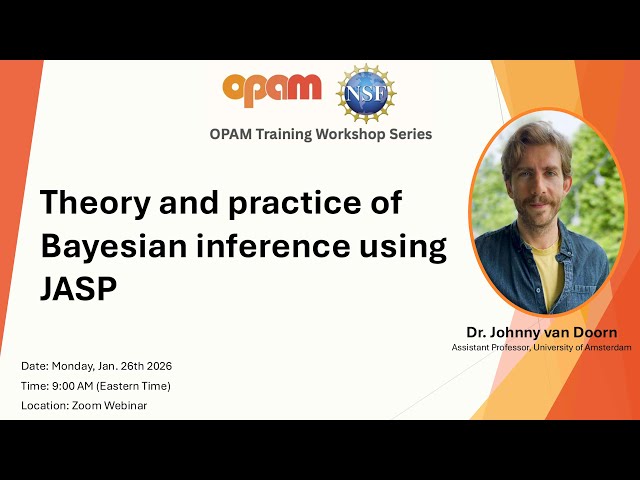 opam NSF

OPAM Training Workshop Series

Theory and practice of Bayesian inference using JASP

Dr. Johnny van Doorn
Assistant Professor, University of Amsterdam

Date: Monday, Jan. 26th 2026
Time: 9:00 AM (Eastern Time)
Location: Zoom Webinar